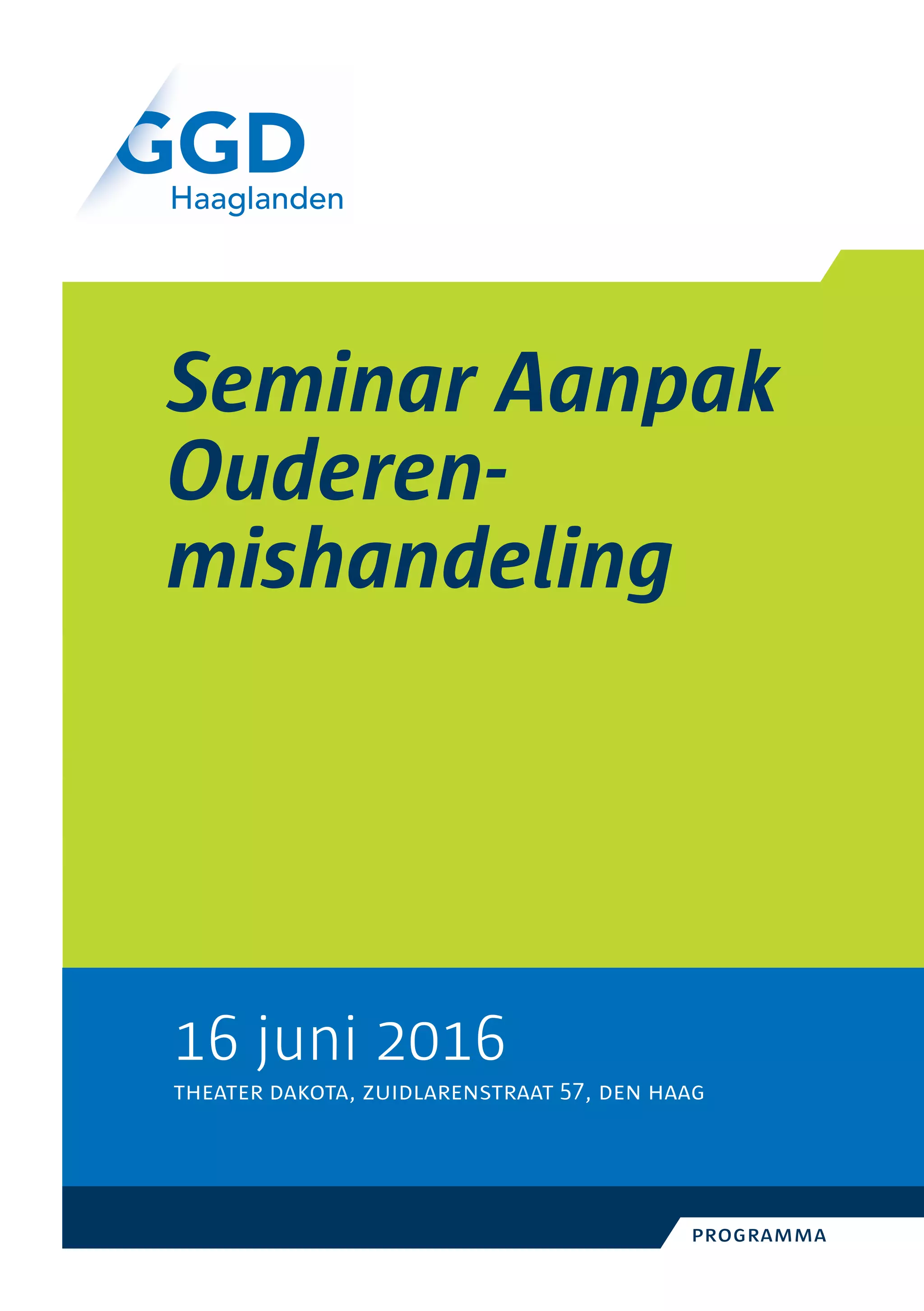 GGD
Haaglanden

Seminar Aanpak Ouderenmishandeling

16 juni 2016

THEATER DAKOTA, ZUIDLARENSTRAAT 57, DEN HAAG

PROGRAMMA